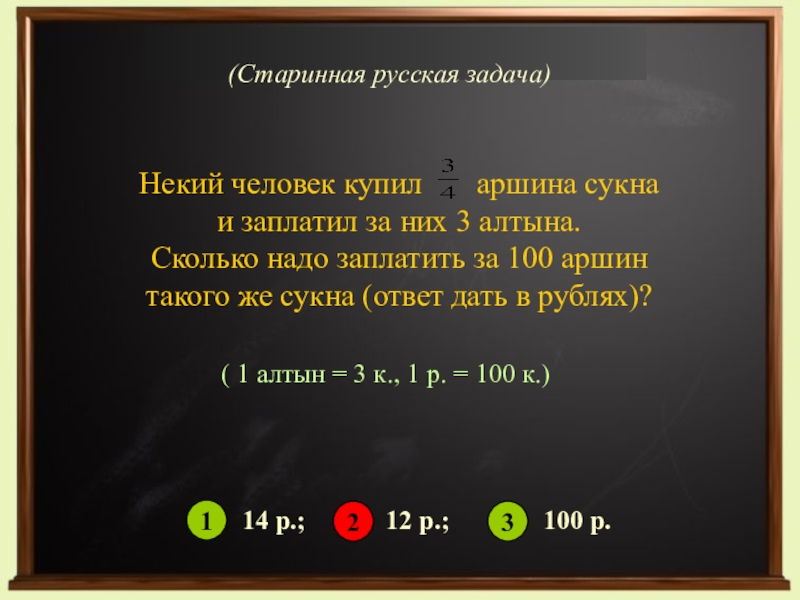 (Старинная русская задача)

Некий человек купил $\frac{3}{4}$ аршина сукна и заплатил за них 3 алтына. Сколько надо заплатить за 100 аршин такого же сукна (ответ дать в рублях)?

( 1 алтын = 3 к., 1 р. = 100 к.)

1 14 р.; 2 12 р.; 3 100 р.